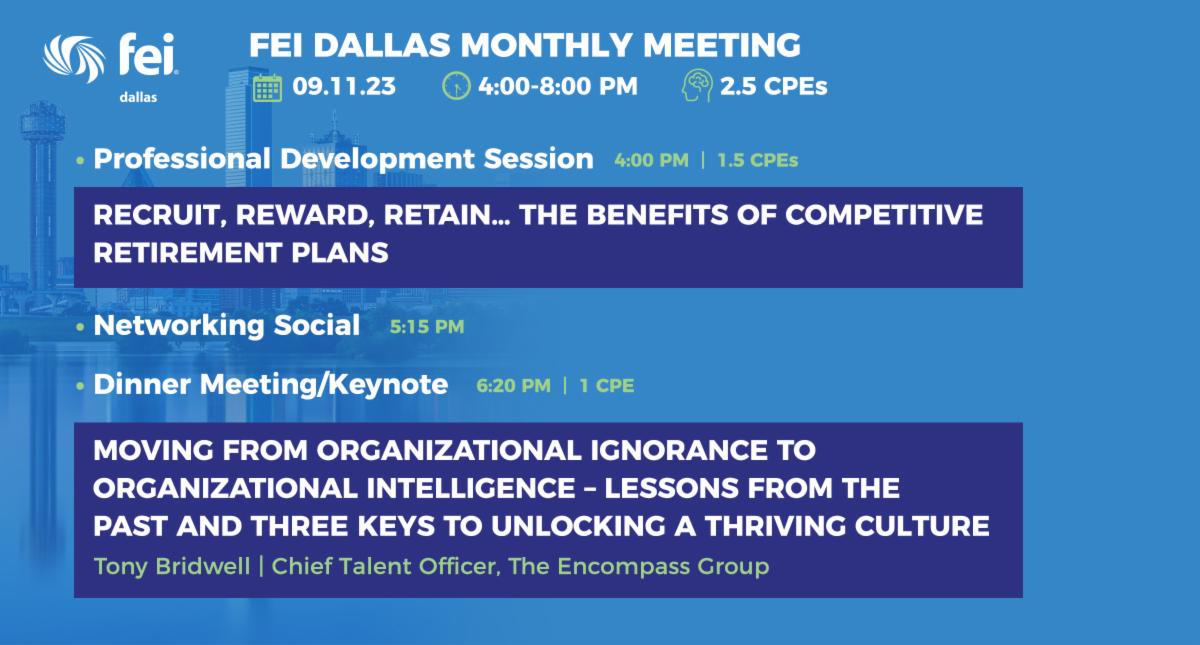 fei
dallas

FEI DALLAS MONTHLY MEETING

09.11.23 4:00-8:00 PM 2.5 CPEs

• Professional Development Session 4:00 PM | 1.5 CPEs

RECRUIT, REWARD, RETAIN... THE BENEFITS OF COMPETITIVE RETIREMENT PLANS

• Networking Social 5:15 PM

• Dinner Meeting/Keynote 6:20 PM | 1 CPE

MOVING FROM ORGANIZATIONAL IGNORANCE TO ORGANIZATIONAL INTELLIGENCE – LESSONS FROM THE PAST AND THREE KEYS TO UNLOCKING A THRIVING CULTURE

Tony Bridwell | Chief Talent Officer, The Encompass Group